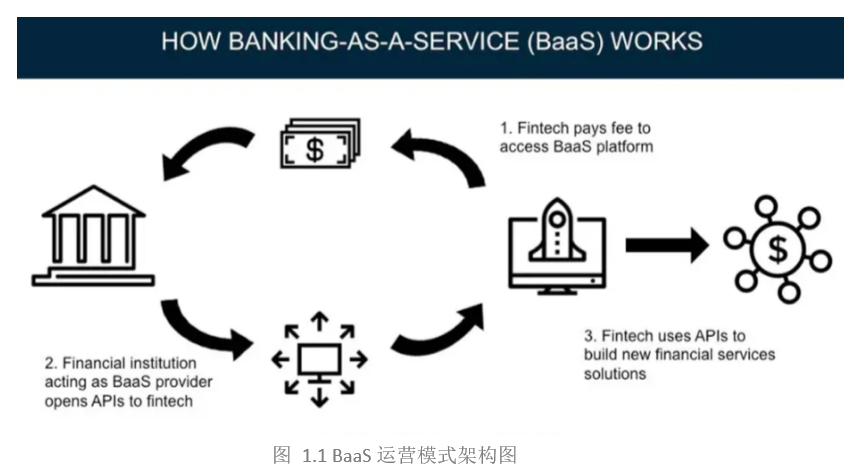 HOW BANKING-AS-A-SERVICE (BaaS) WORKS

$

1. Fintech pays fee to access BaaS platform

$

2. Financial institution acting as BaaS provider opens APIs to fintech

3. Fintech uses APIs to build new financial services solutions

图 1.1 BaaS 运营模式架构图